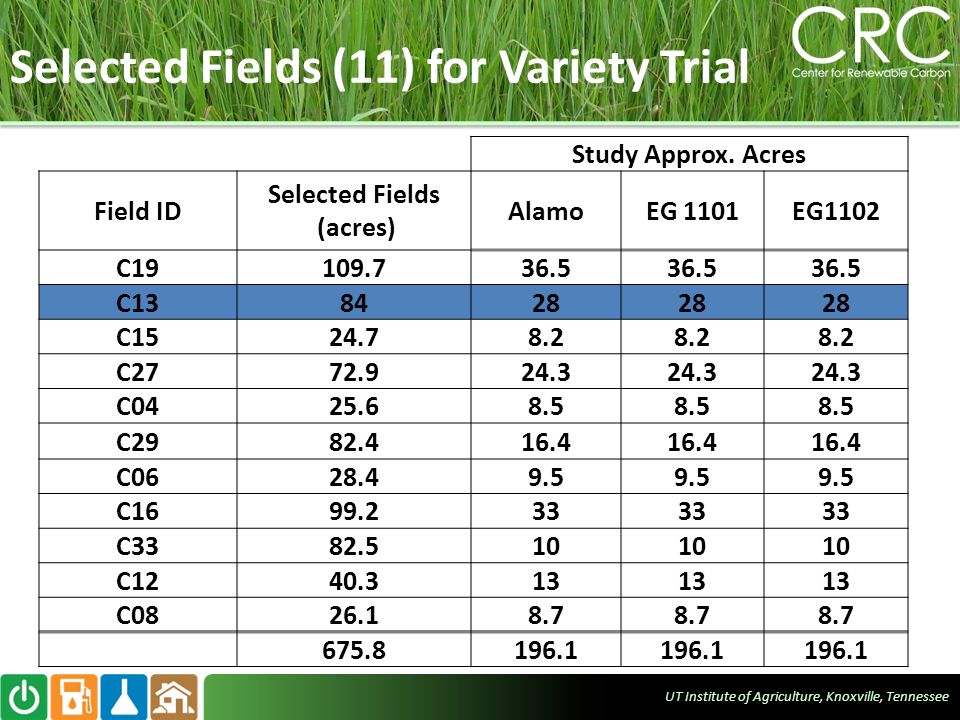 Selected Fields (11) for Variety Trial

CRC
Center for Renewable Carbon

| | | Study Approx. Acres | | |
|---|---|---|---|---|
| Field ID | Selected Fields (acres) | Alamo | EG 1101 | EG1102 |
| C19 | 109.7 | 36.5 | 36.5 | 36.5 |
| C13 | 84 | 28 | 28 | 28 |
| C15 | 24.7 | 8.2 | 8.2 | 8.2 |
| C27 | 72.9 | 24.3 | 24.3 | 24.3 |
| C04 | 25.6 | 8.5 | 8.5 | 8.5 |
| C29 | 82.4 | 16.4 | 16.4 | 16.4 |
| C06 | 28.4 | 9.5 | 9.5 | 9.5 |
| C16 | 99.2 | 33 | 33 | 33 |
| C33 | 82.5 | 10 | 10 | 10 |
| C12 | 40.3 | 13 | 13 | 13 |
| C08 | 26.1 | 8.7 | 8.7 | 8.7 |
| | 675.8 | 196.1 | 196.1 | 196.1 |

UT Institute of Agriculture, Knoxville, Tennessee